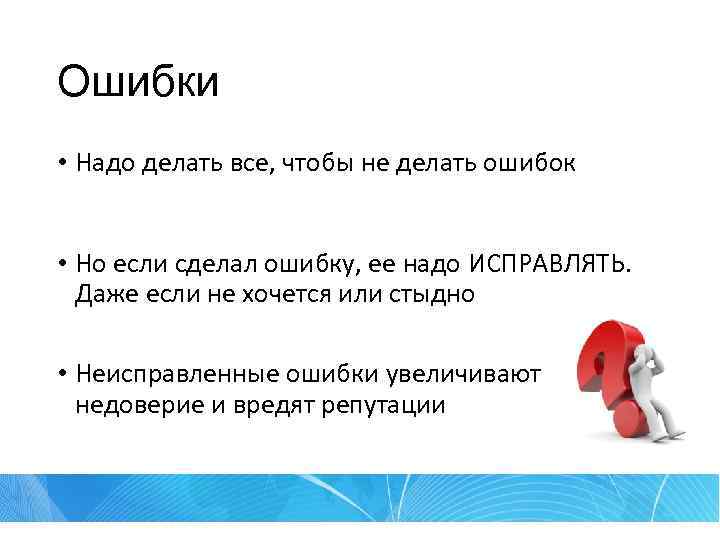 Ошибки

• Надо делать все, чтобы не делать ошибок

• Но если сделал ошибку, ее надо ИСПРАВЛЯТЬ. Даже если не хочется или стыдно

• Неисправленные ошибки увеличивают недоверие и вредят репутации